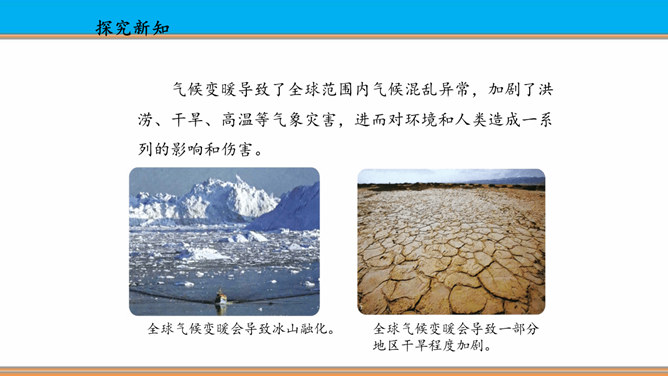 探究新知

气候变暖导致了全球范围内气候混乱异常，加剧了洪涝、干旱、高温等气象灾害，进而对环境和人类造成一系列的影响和伤害。

全球气候变暖会导致冰山融化。

全球气候变暖会导致一部分地区干旱程度加剧。